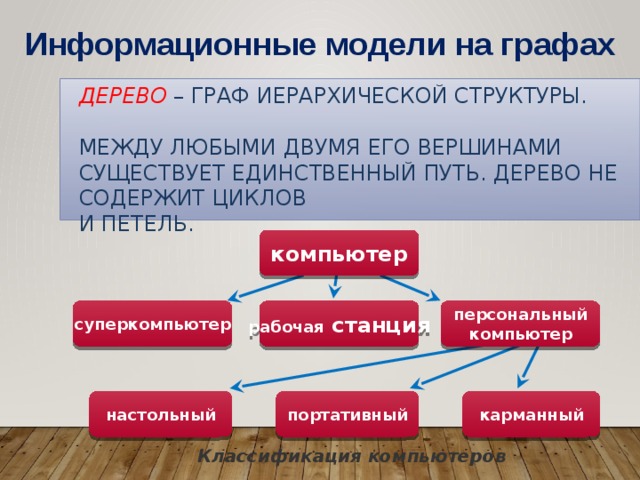 Информационные модели на графах

ДЕРЕВО – ГРАФ ИЕРАРХИЧЕСКОЙ СТРУКТУРЫ.

МЕЖДУ ЛЮБЫМИ ДВУМЯ ЕГО ВЕРШИНАМИ СУЩЕСТВУЕТ ЕДИНСТВЕННЫЙ ПУТЬ. ДЕРЕВО НЕ СОДЕРЖИТ ЦИКЛОВ
И ПЕТЕЛЬ.

компьютер

суперкомпьютер

рабочая станция

персональный компьютер

настольный

портативный

карманный

Классификация компьютеров